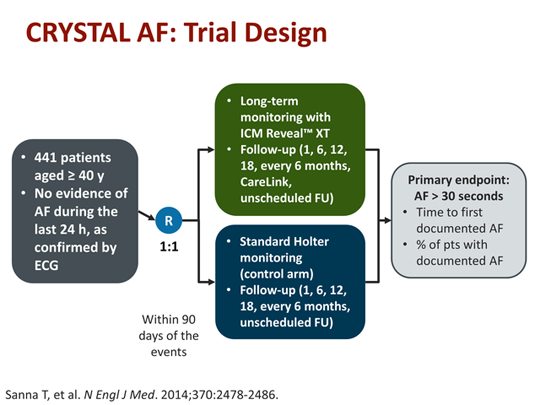 CRYSTAL AF: Trial Design

• 441 patients aged ≥ 40 y
• No evidence of AF during the last 24 h, as confirmed by ECG

R
1:1

Within 90 days of the events

• Long-term monitoring with ICM Reveal™ XT
• Follow-up (1, 6, 12, 18, every 6 months, CareLink, unscheduled FU)

• Standard Holter monitoring (control arm)
• Follow-up (1, 6, 12, 18, every 6 months, unscheduled FU)

Primary endpoint: AF > 30 seconds
• Time to first documented AF
• % of pts with documented AF

Sanna T, et al. N Engl J Med. 2014;370:2478-2486.